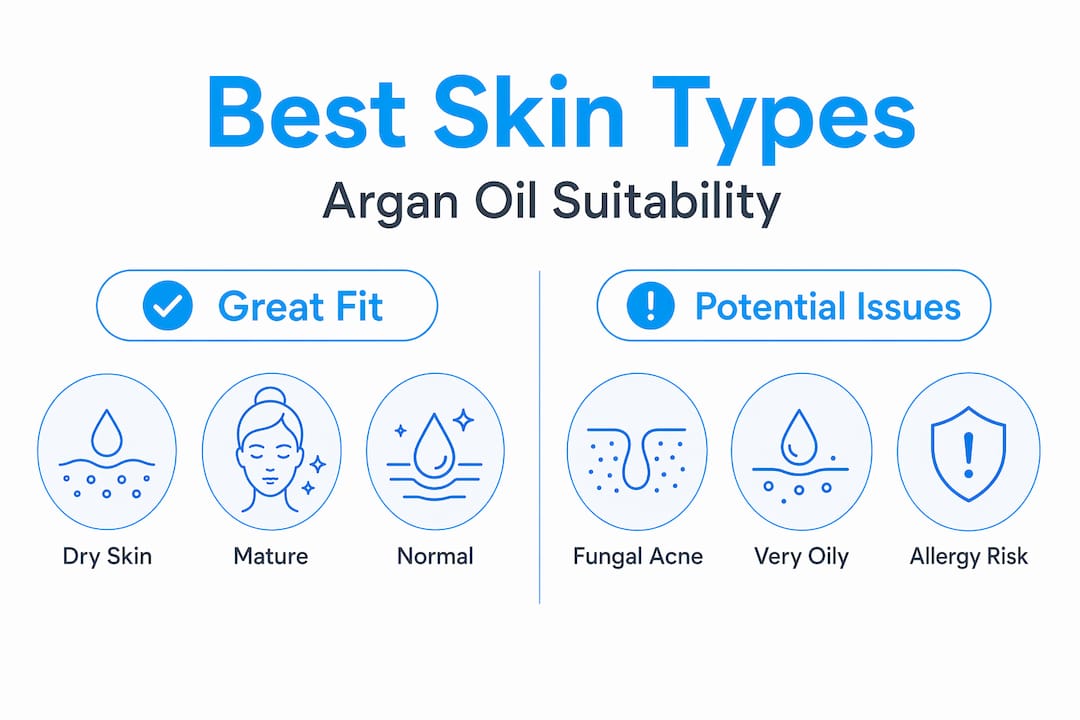 Best Skin Types

Argan Oil Suitability

Great Fit

Dry Skin

Mature

Normal

Potential Issues

Fungal Acne

Very Oily

Allergy Risk